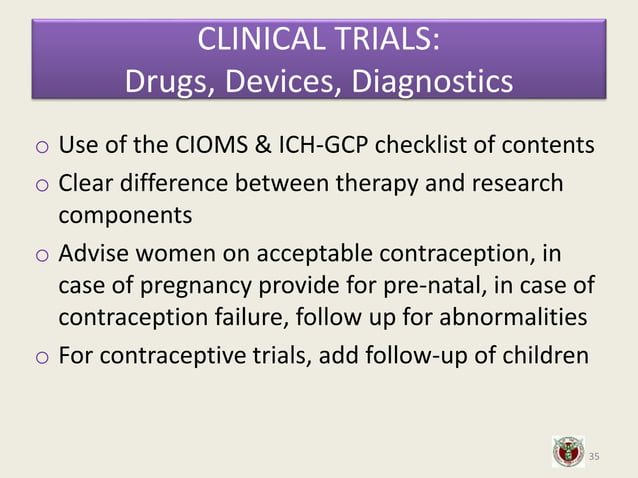 CLINICAL TRIALS:
Drugs, Devices, Diagnostics

o Use of the CIOMS & ICH-GCP checklist of contents
o Clear difference between therapy and research components
o Advise women on acceptable contraception, in case of pregnancy provide for pre-natal, in case of contraception failure, follow up for abnormalities
o For contraceptive trials, add follow-up of children

35